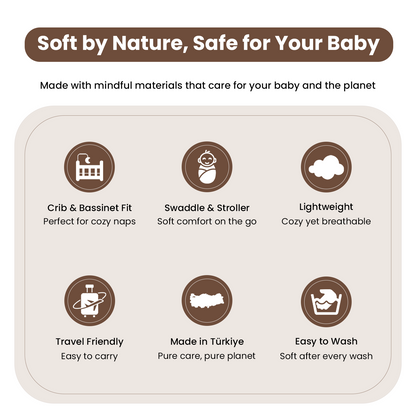 Soft by Nature, Safe for Your Baby

Made with mindful materials that care for your baby and the planet

Crib & Bassinet Fit
Perfect for cozy naps

Swaddle & Stroller
Soft comfort on the go

Lightweight
Cozy yet breathable

Travel Friendly
Easy to carry

Made in Türkiye
Pure care, pure planet

Easy to Wash
Soft after every wash